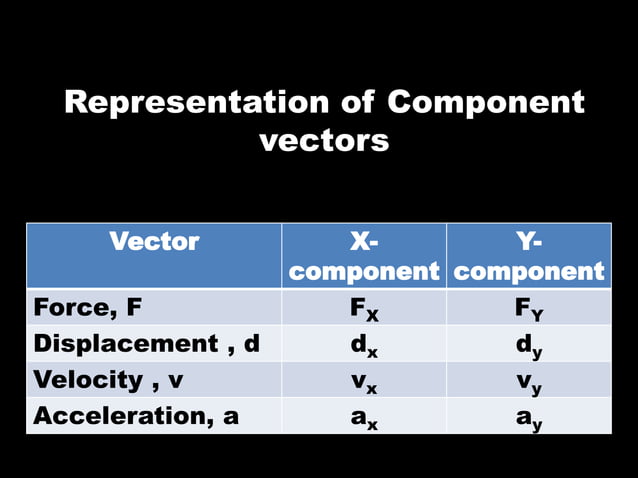 Representation of Component vectors

| Vector | X-component | Y-component |
|---|---|---|
| Force, F | $F_X$ | $F_Y$ |
| Displacement , d | $d_x$ | $d_y$ |
| Velocity , v | $v_x$ | $v_y$ |
| Acceleration, a | $a_x$ | $a_y$ |